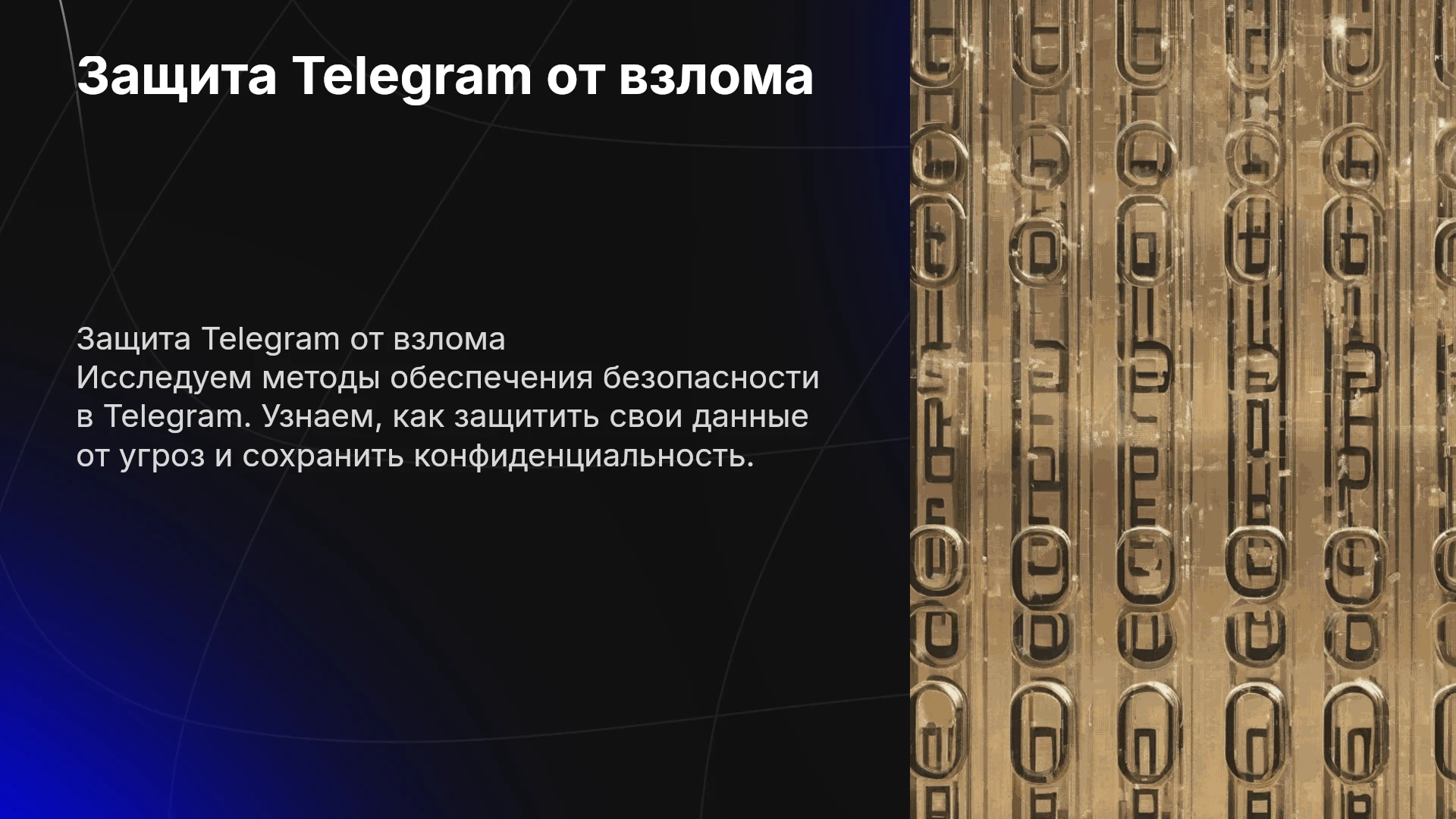 Защита Telegram от взлома

Защита Telegram от взлома
Исследуем методы обеспечения безопасности в Telegram. Узнаем, как защитить свои данные от угроз и сохранить конфиденциальность.